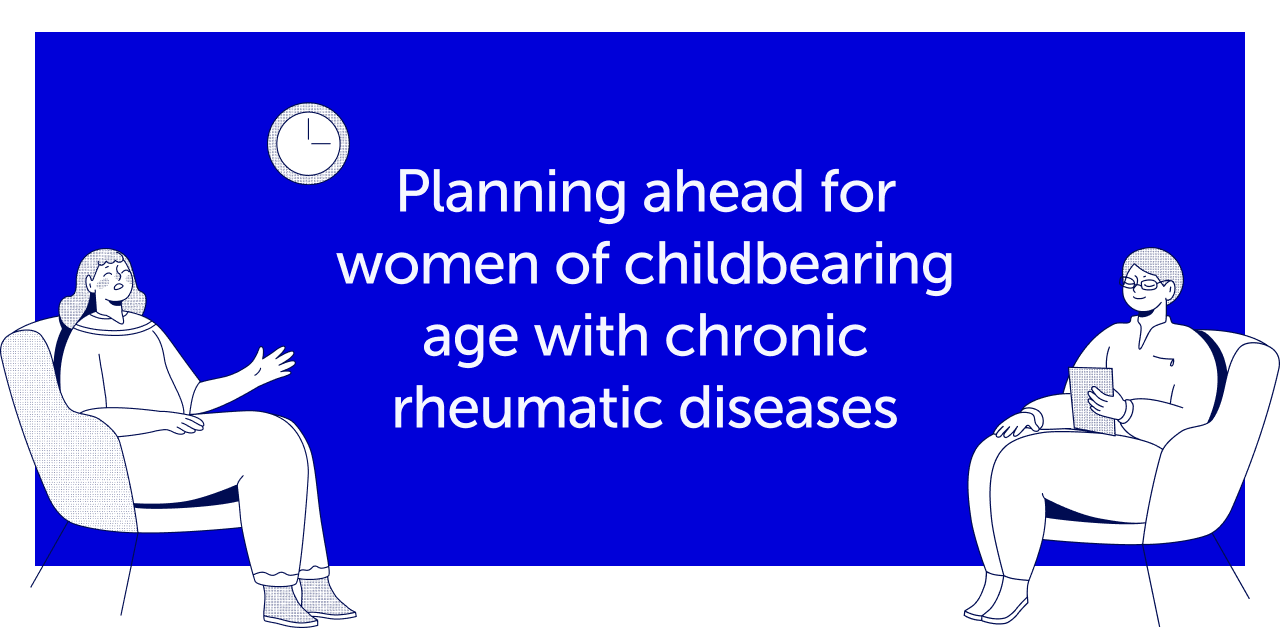 Planning ahead for women of childbearing age with chronic rheumatic diseases